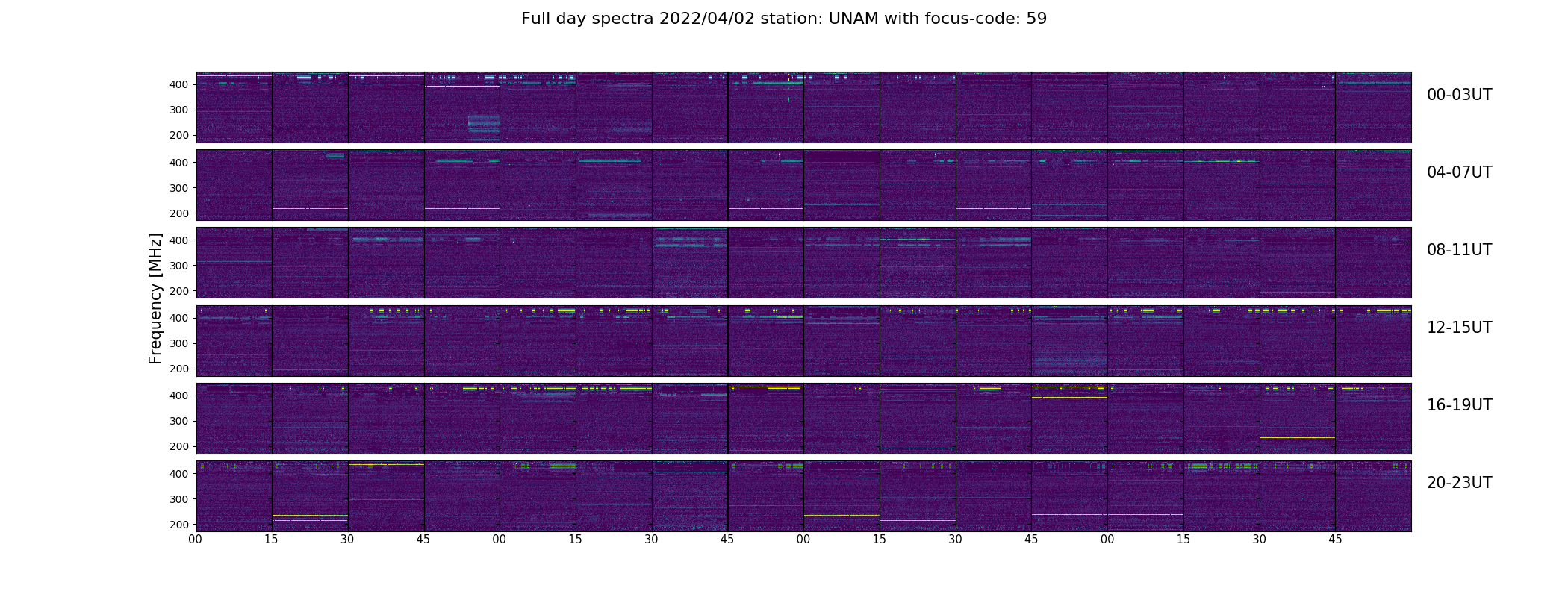 Full day spectra 2022/04/02 station: UNAM with focus-code: 59

Frequency [MHz]

400
300
200
00-03UT

400
300
200
04-07UT

400
300
200
08-11UT

400
300
200
12-15UT

400
300
200
16-19UT

400
300
200
20-23UT

00 15 30 45 00 15 30 45 00 15 30 45 00 15 30 45